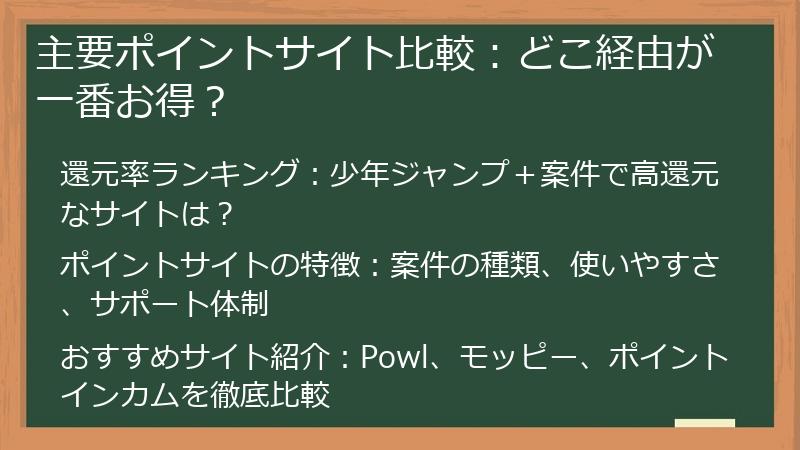 主要ポイントサイト比較：どこ経由が一番お得？

還元率ランキング：少年ジャンプ＋案件で高還元なサイトは？

ポイントサイトの特徴：案件の種類、使いやすさ、サポート体制

おすすめサイト紹介：Powl、モッピー、ポイントインカムを徹底比較